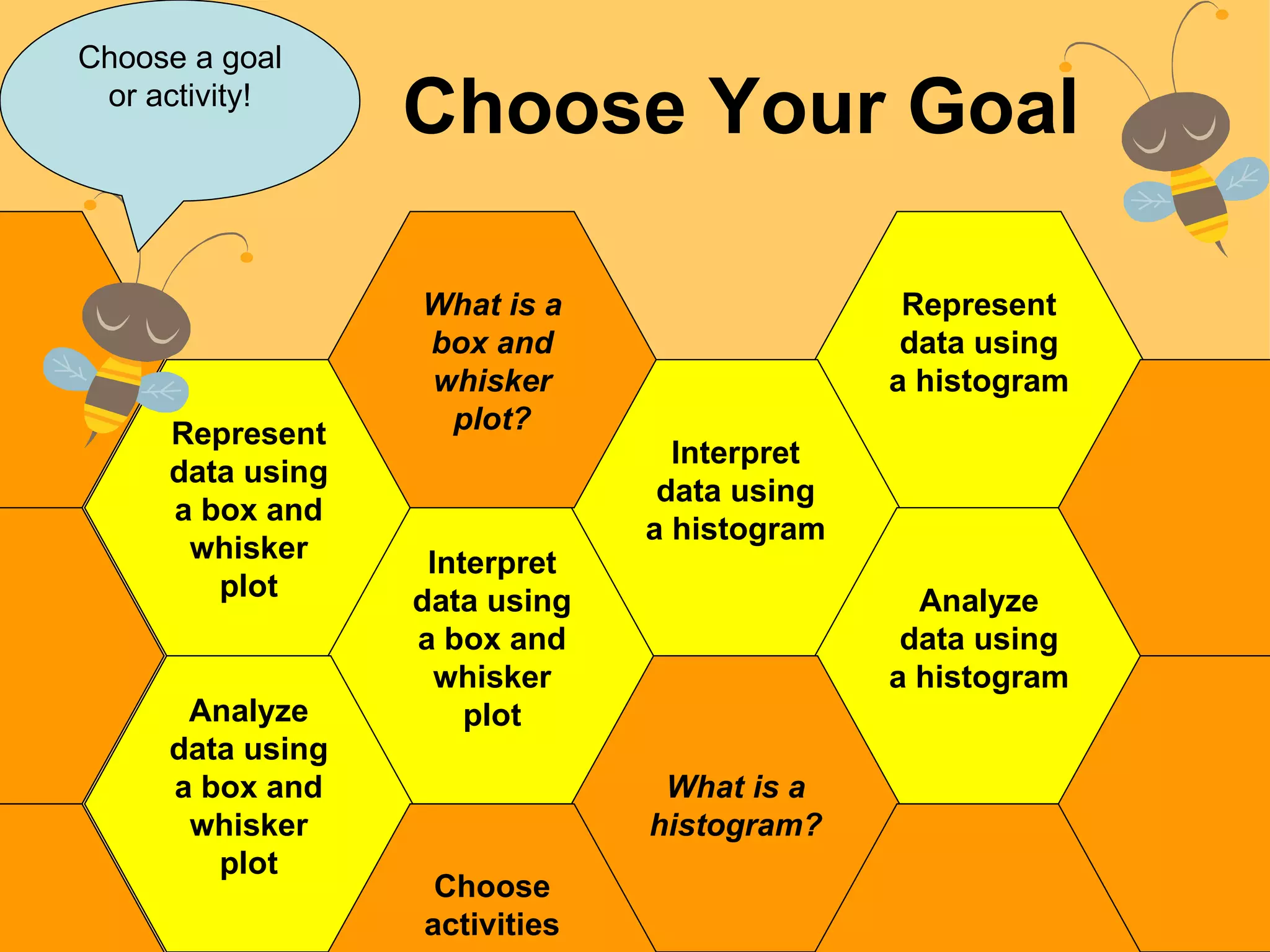 Choose a goal or activity!

Choose Your Goal

What is a box and whisker plot?

Represent data using a histogram

Represent data using a box and whisker plot

Interpret data using a histogram

Interpret data using a box and whisker plot

Analyze data using a histogram

Analyze data using a box and whisker plot

What is a histogram?

Choose activities